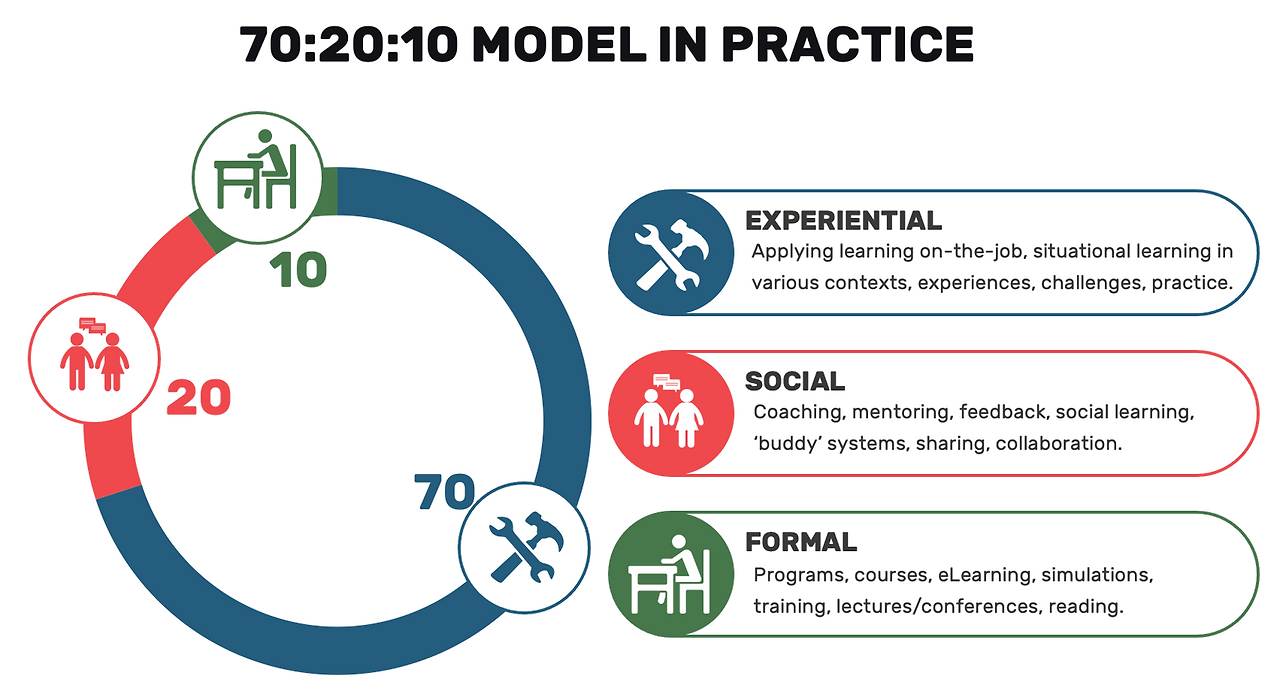 70:20:10 MODEL IN PRACTICE

10

20

70

EXPERIENTIAL
Applying learning on-the-job, situational learning in various contexts, experiences, challenges, practice.

SOCIAL
Coaching, mentoring, feedback, social learning, 'buddy' systems, sharing, collaboration.

FORMAL
Programs, courses, eLearning, simulations, training, lectures/conferences, reading.